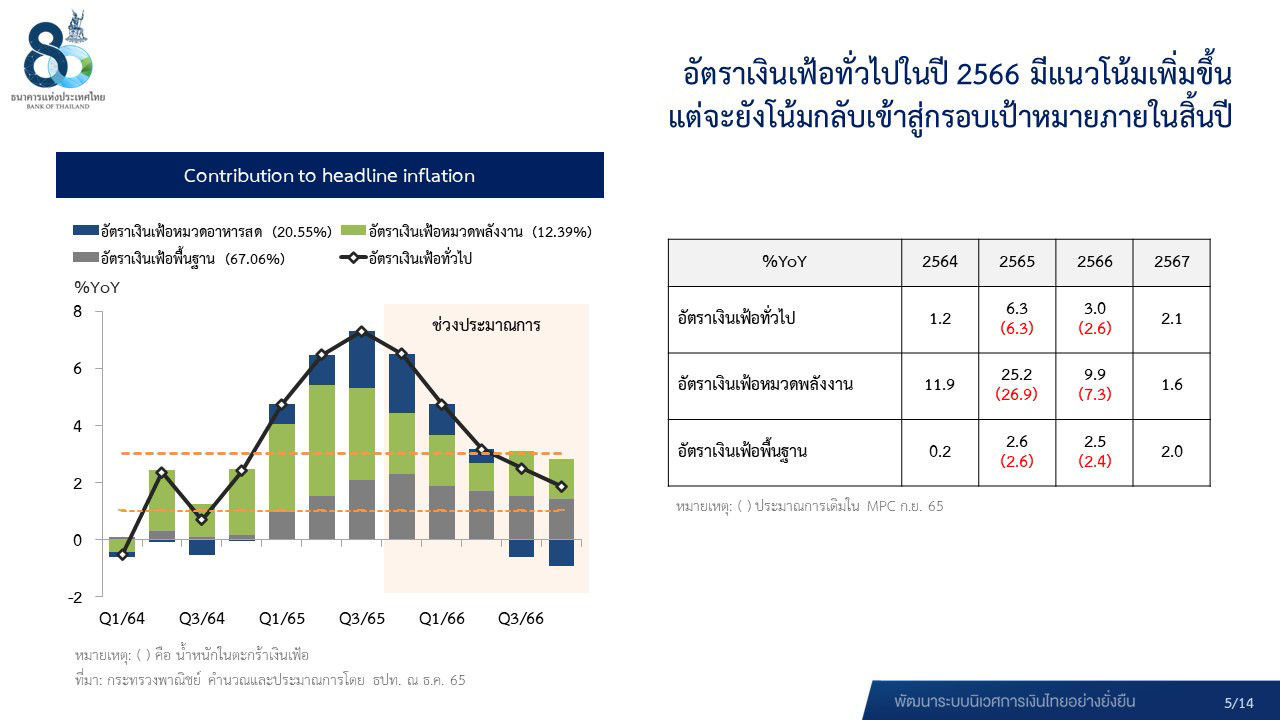 80
ธนาคารแห่งประเทศไทย
BANK OF THAILAND

อัตราเงินเฟ้อทั่วไปในปี 2566 มีแนวโน้มเพิ่มขึ้น แต่จะยังโน้มกลับเข้าสู่กรอบเป้าหมายภายในสิ้นปี

Contribution to headline inflation

อัตราเงินเฟ้อหมวดอาหารสด (20.55%)
อัตราเงินเฟ้อหมวดพลังงาน (12.39%)
อัตราเงินเฟ้อพื้นฐาน (67.06%)
อัตราเงินเฟ้อทั่วไป

%YoY
8
6
4
2
0
-2
ช่วงประมาณการ
Q1/64 Q3/64 Q1/65 Q3/65 Q1/66 Q3/66

หมายเหตุ: ( ) คือ น้ำหนักในตะกร้าเงินเฟ้อ
ที่มา: กระทรวงพาณิชย์ คำนวณและประมาณการโดย ธปท. ณ ธ.ค. 65

| %YoY | 2564 | 2565 | 2566 | 2567 |
|---|---|---|---|---|
| อัตราเงินเฟ้อทั่วไป | 1.2 | 6.3 (6.3) | 3.0 (2.6) | 2.1 |
| อัตราเงินเฟ้อหมวดพลังงาน | 11.9 | 25.2 (26.9) | 9.9 (7.3) | 1.6 |
| อัตราเงินเฟ้อพื้นฐาน | 0.2 | 2.6 (2.6) | 2.5 (2.4) | 2.0 |

หมายเหตุ: ( ) ประมาณการเดิมใน MPC ก.ย. 65

พัฒนาระบบนิเวศการเงินไทยอย่างยั่งยืน
5/14